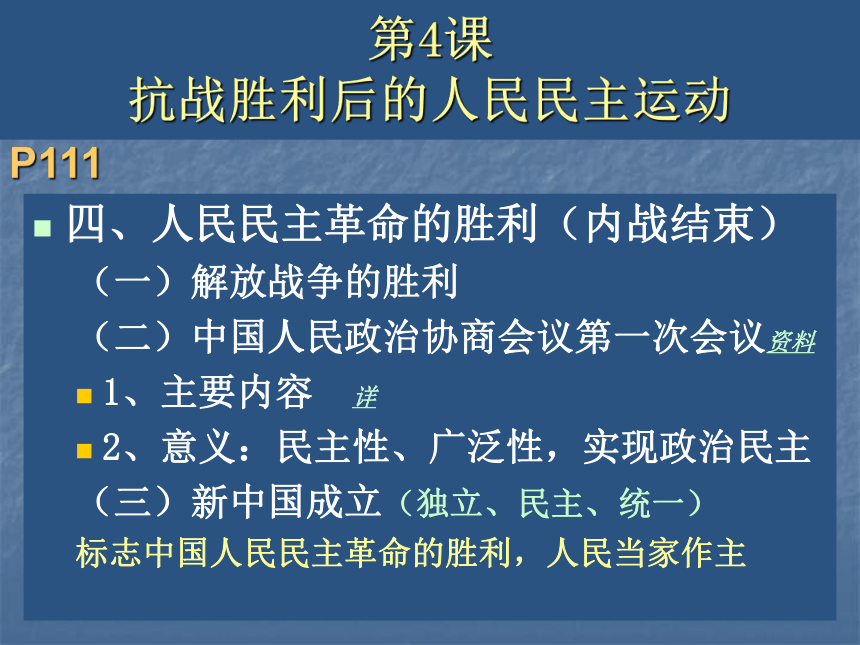 第4课
抗战胜利后的人民民主运动

P111

四、人民民主革命的胜利（内战结束）

（一）解放战争的胜利

（二）中国人民政治协商会议第一次会议资料

1、主要内容 详

2、意义：民主性、广泛性，实现政治民主

（三）新中国成立（独立、民主、统一）

标志中国人民民主革命的胜利，人民当家作主